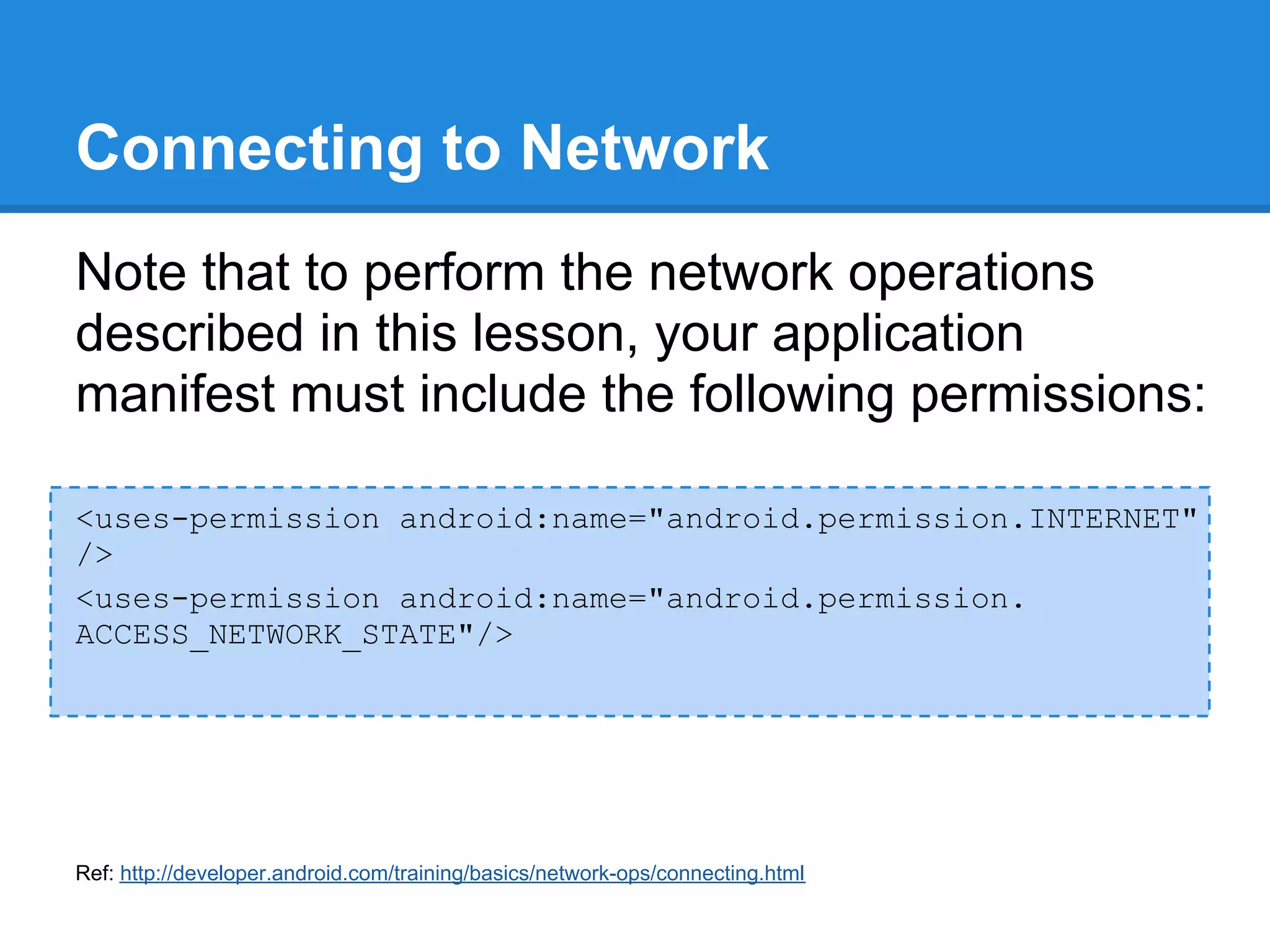 Connecting to Network

Note that to perform the network operations described in this lesson, your application manifest must include the following permissions:

<uses-permission android:name="android.permission.INTERNET" />
<uses-permission android:name="android.permission.ACCESS_NETWORK_STATE"/>

Ref: http://developer.android.com/training/basics/network-ops/connecting.html